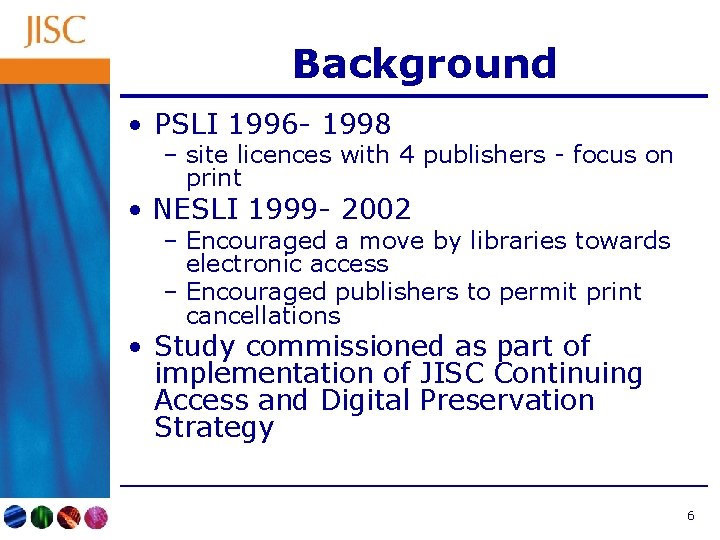 JISC

Background

• PSLI 1996- 1998
 – site licences with 4 publishers - focus on print
• NESLI 1999- 2002
 – Encouraged a move by libraries towards electronic access
 – Encouraged publishers to permit print cancellations
• Study commissioned as part of implementation of JISC Continuing Access and Digital Preservation Strategy

6